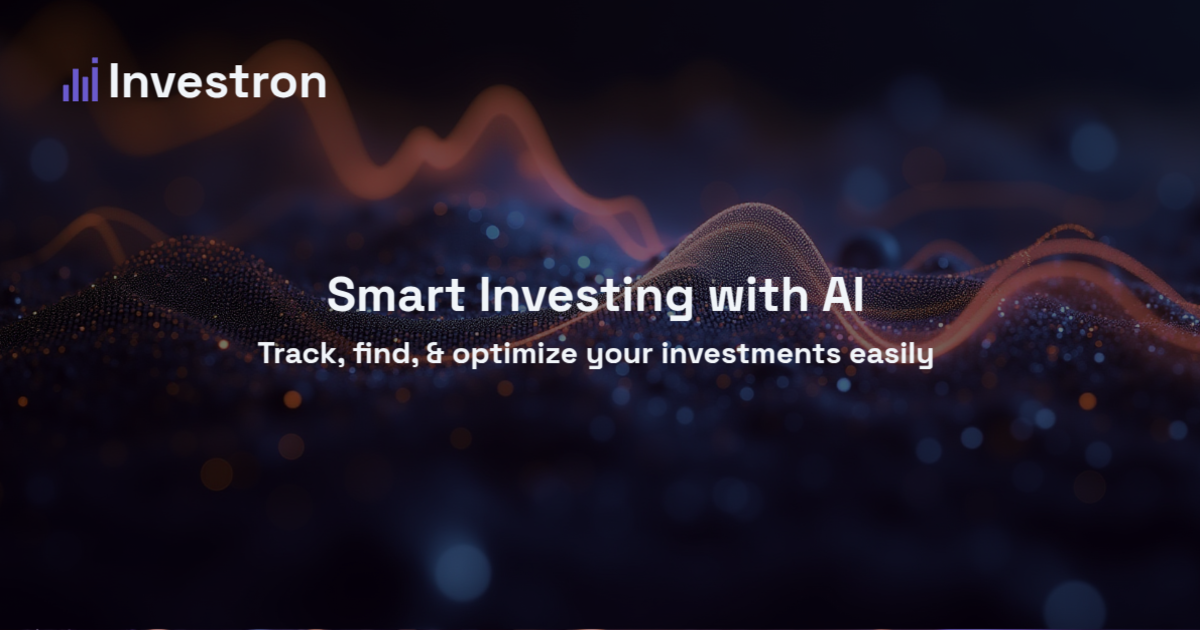 Investron

Smart Investing with AI

Track, find, & optimize your investments easily